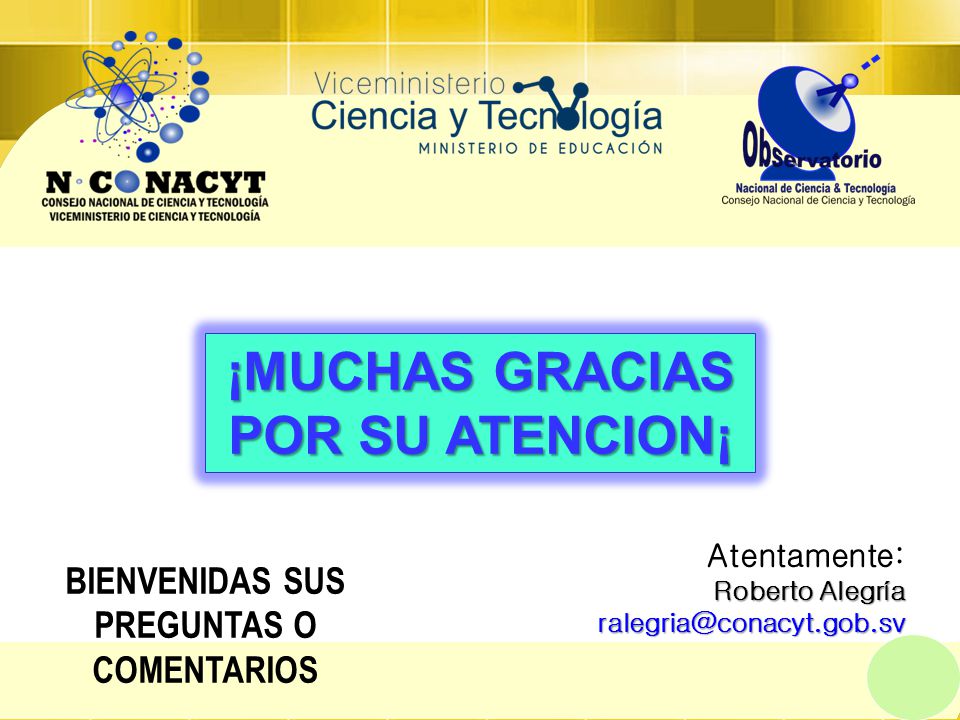 N CONACYT
CONSEJO NACIONAL DE CIENCIA Y TECNOLOGÍA
VICEMINISTERIO DE CIENCIA Y TECNOLOGÍA

Viceministerio
Ciencia y Tecnología
MINISTERIO DE EDUCACIÓN

Observatorio
Nacional de Ciencia & Tecnología
Consejo Nacional de Ciencia y Tecnología

¡MUCHAS GRACIAS POR SU ATENCION¡

BIENVENIDAS SUS PREGUNTAS O COMENTARIOS

Atentamente:
Roberto Alegría
ralegria@conacyt.gob.sv